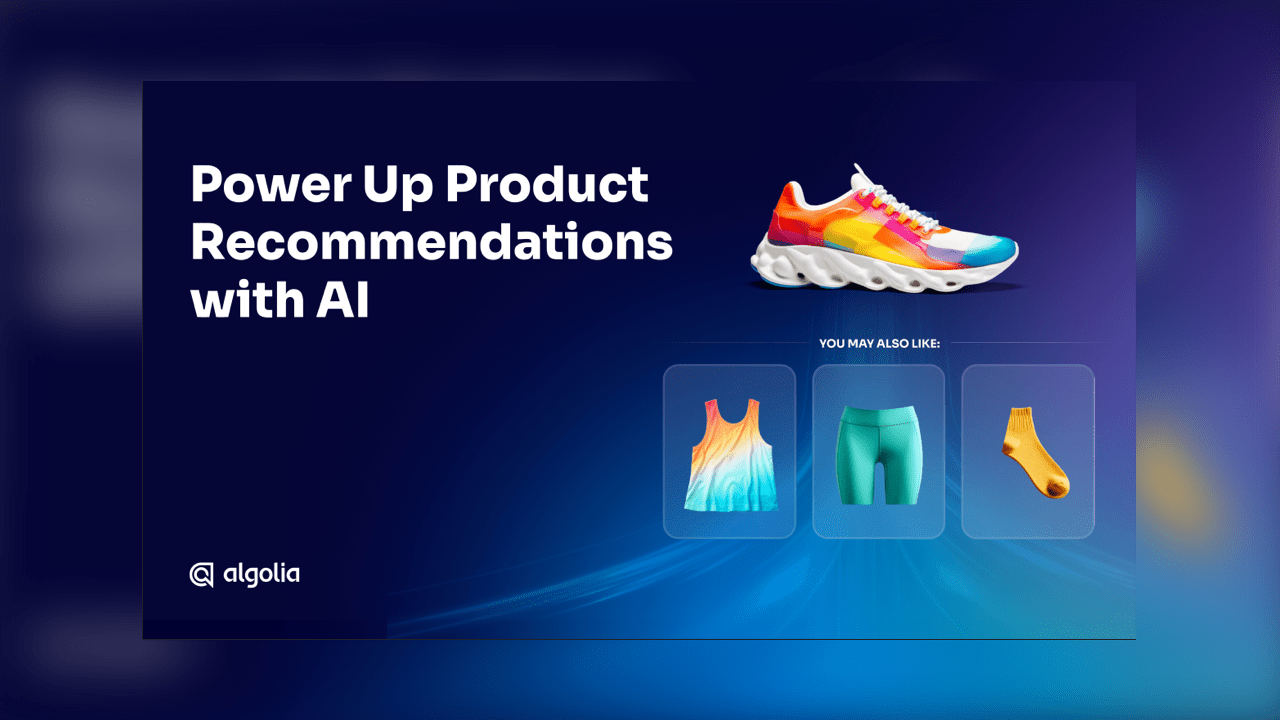 Power Up Product Recommendations with AI

YOU MAY ALSO LIKE:

algolia